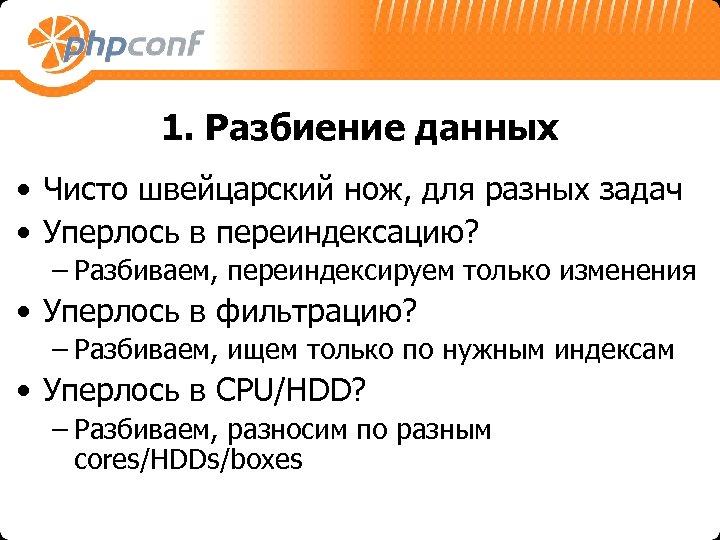 phpconf

1. Разбиение данных

• Чисто швейцарский нож, для разных задач
• Уперлось в переиндексацию?
– Разбиваем, переиндексируем только изменения
• Уперлось в фильтрацию?
– Разбиваем, ищем только по нужным индексам
• Уперлось в CPU/HDD?
– Разбиваем, разносим по разным cores/HDDs/boxes